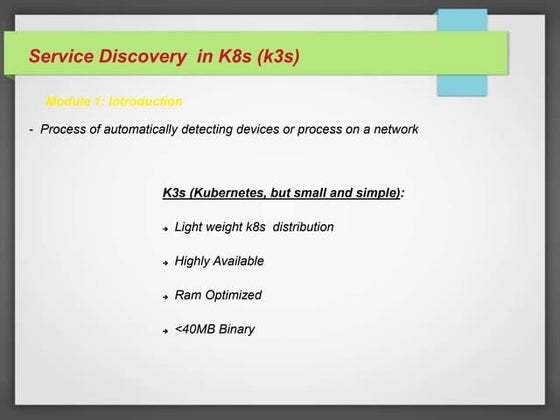 Service Discovery in K8s (k3s)

Module 1: Introduction

- Process of automatically detecting devices or process on a network

K3s (Kubernetes, but small and simple):

→ Light weight k8s distribution

→ Highly Available

→ Ram Optimized

→ <40MB Binary